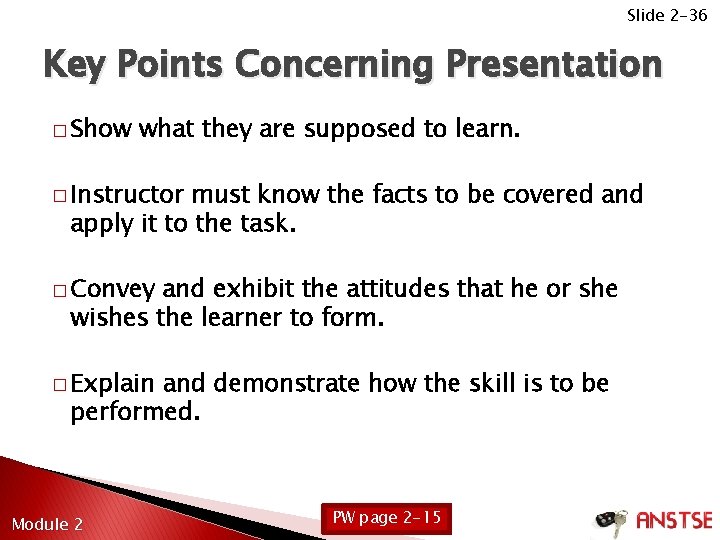 Slide 2-36

Key Points Concerning Presentation

□ Show what they are supposed to learn.

□ Instructor must know the facts to be covered and apply it to the task.

□ Convey and exhibit the attitudes that he or she wishes the learner to form.

□ Explain and demonstrate how the skill is to be performed.

Module 2

PW page 2-15

ANSTSE